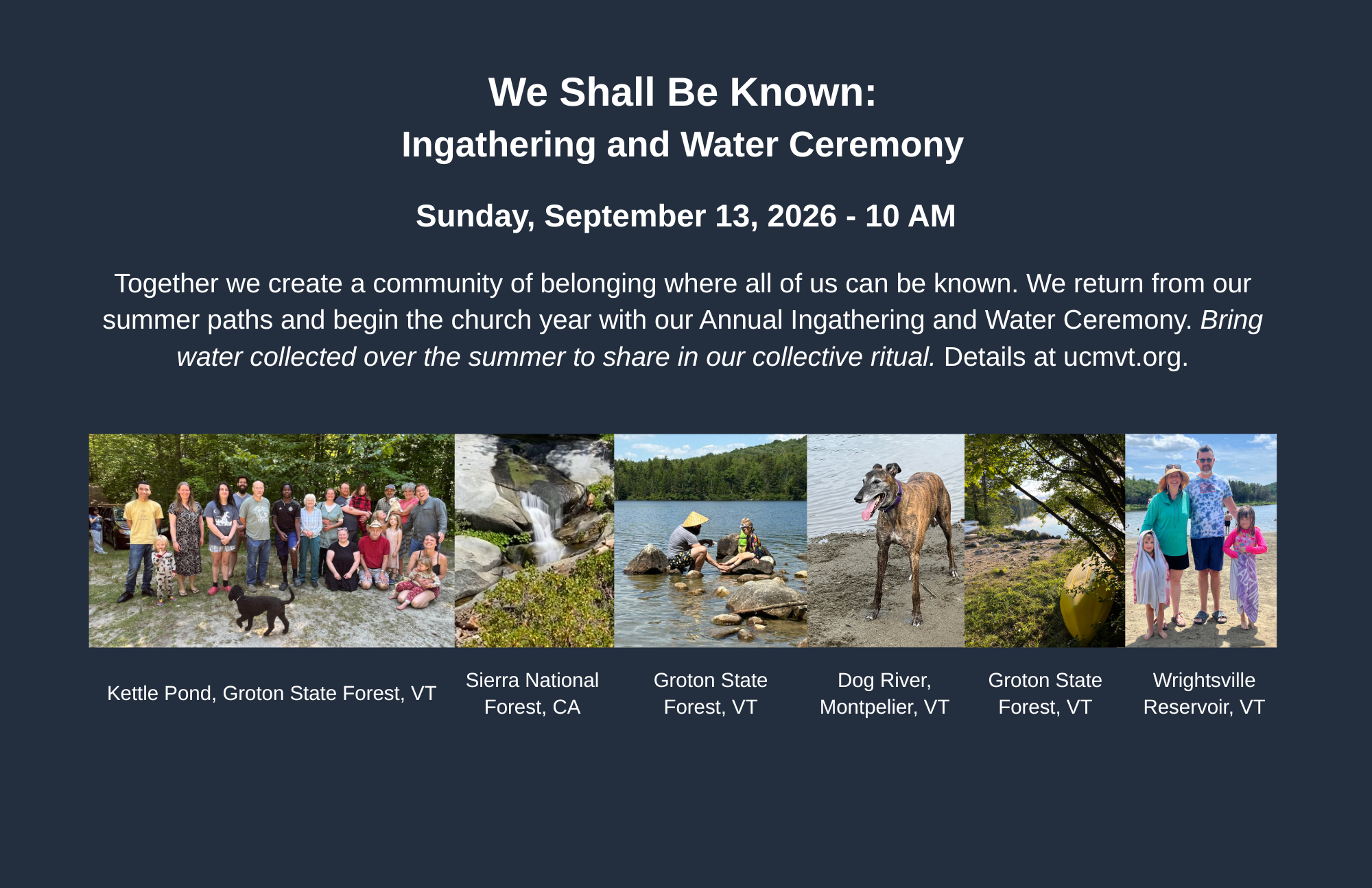 We Shall Be Known:
Ingathering and Water Ceremony

Sunday, September 13, 2026 - 10 AM

Together we create a community of belonging where all of us can be known. We return from our summer paths and begin the church year with our Annual Ingathering and Water Ceremony. Bring water collected over the summer to share in our collective ritual. Details at ucmvt.org.

Kettle Pond, Groton State Forest, VT

Sierra National Forest, CA

Groton State Forest, VT

Dog River, Montpelier, VT

Groton State Forest, VT

Wrightsville Reservoir, VT